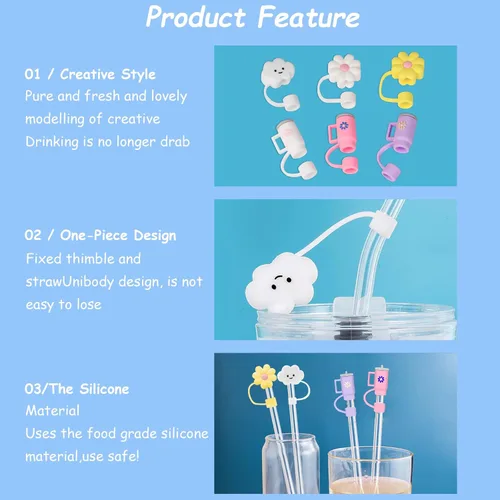 Product Feature

01 / Creative Style
Pure and fresh and lovely modelling of creative Drinking is no longer drab

02 / One-Piece Design
Fixed thimble and strawUnibody design, is not easy to lose

03/The Silicone Material
Uses the food grade silicone material,use safe!